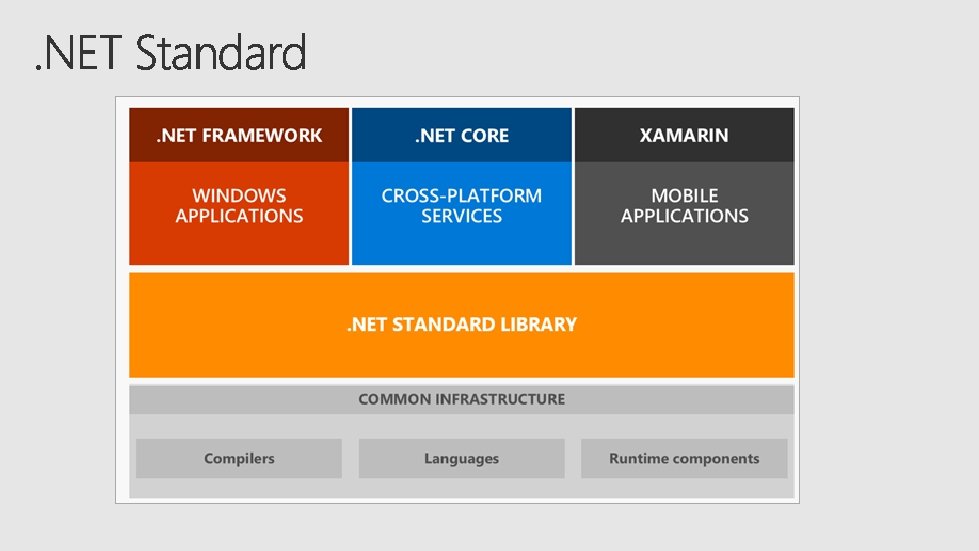 .NET Standard

.NET FRAMEWORK

WINDOWS APPLICATIONS

.NET CORE

CROSS-PLATFORM SERVICES

XAMARIN

MOBILE APPLICATIONS

.NET STANDARD LIBRARY

COMMON INFRASTRUCTURE

Compilers

Languages

Runtime components